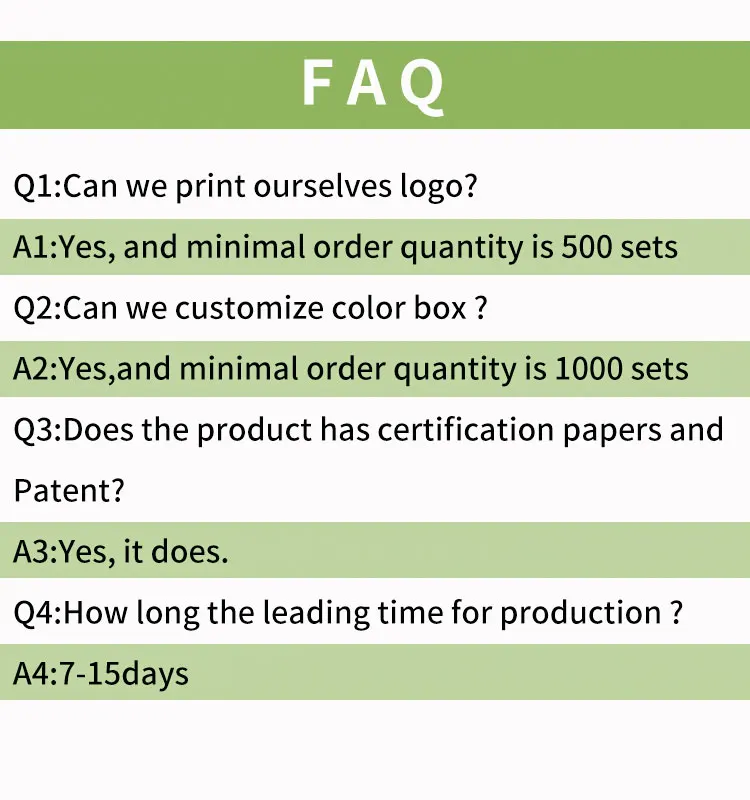 FAQ

Q1:Can we print ourselves logo?

A1:Yes, and minimal order quantity is 500 sets

Q2:Can we customize color box ?

A2:Yes,and minimal order quantity is 1000 sets

Q3:Does the product has certification papers and Patent?

A3:Yes, it does.

Q4:How long the leading time for production ?

A4:7-15days